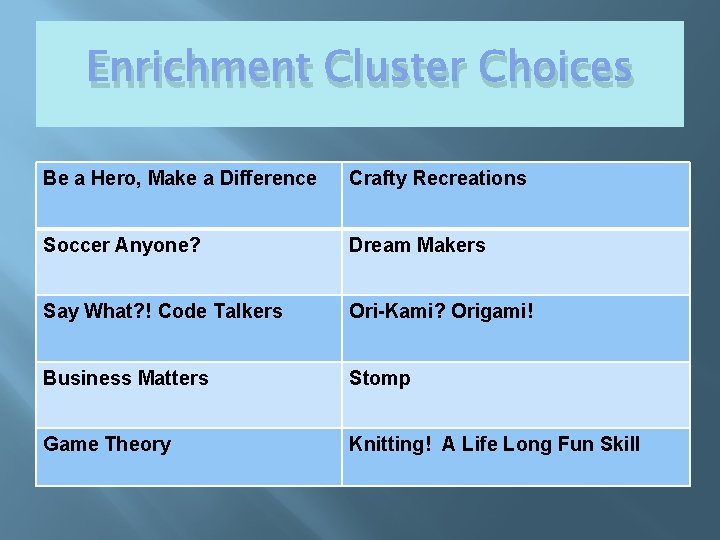 Enrichment Cluster Choices

| Be a Hero, Make a Difference | Crafty Recreations |
|---|---|
| Soccer Anyone? | Dream Makers |
| Say What?! Code Talkers | Ori-Kami? Origami! |
| Business Matters | Stomp |
| Game Theory | Knitting! A Life Long Fun Skill |